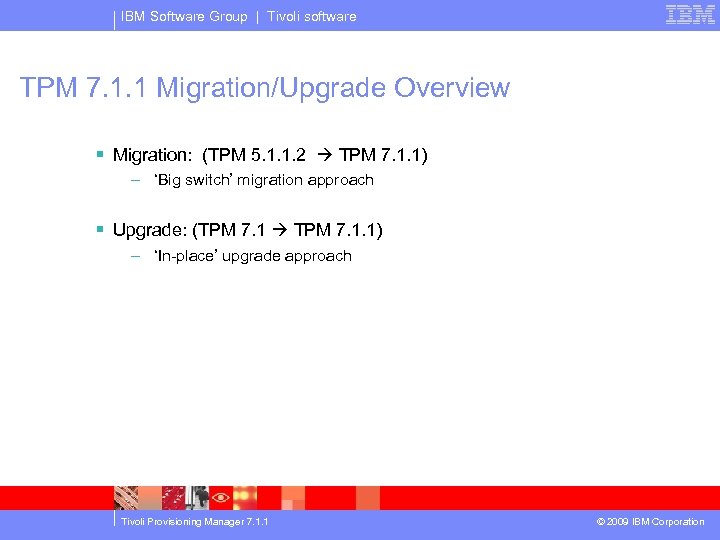 IBM Software Group | Tivoli software

IBM

TPM 7.1.1 Migration/Upgrade Overview

▪ Migration: (TPM 5.1.1.2 → TPM 7.1.1)

– 'Big switch' migration approach

▪ Upgrade: (TPM 7.1 → TPM 7.1.1)

– 'In-place' upgrade approach

Tivoli Provisioning Manager 7.1.1

© 2009 IBM Corporation